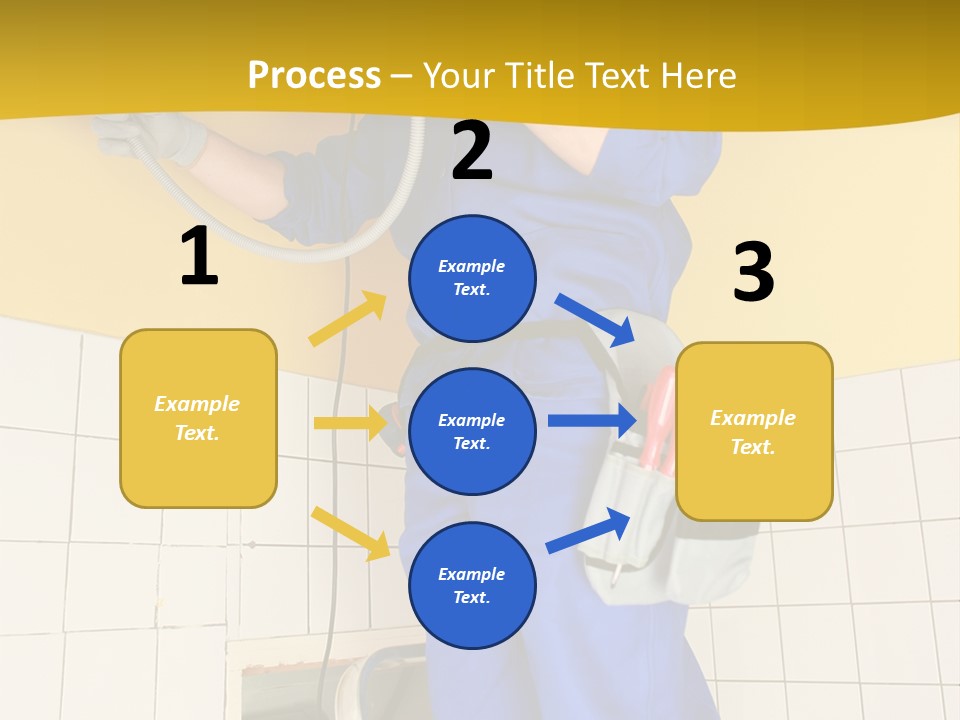 Process – Your Title Text Here

1

Example Text.

2

Example Text.

Example Text.

Example Text.

3

Example Text.